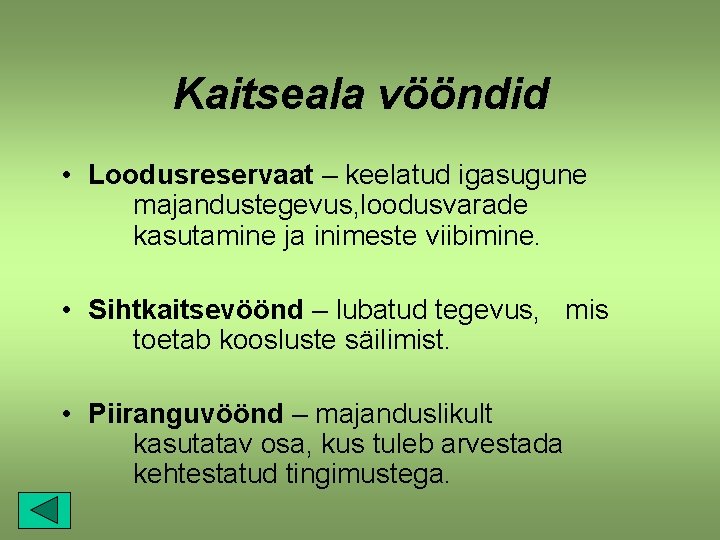 Kaitseala vööndid

• Loodusreservaat – keelatud igasugune majandustegevus,loodusvarade kasutamine ja inimeste viibimine.

• Sihtkaitsevöönd – lubatud tegevus, mis toetab koosluste säilimist.

• Piiranguvöönd – majanduslikult kasutatav osa, kus tuleb arvestada kehtestatud tingimustega.